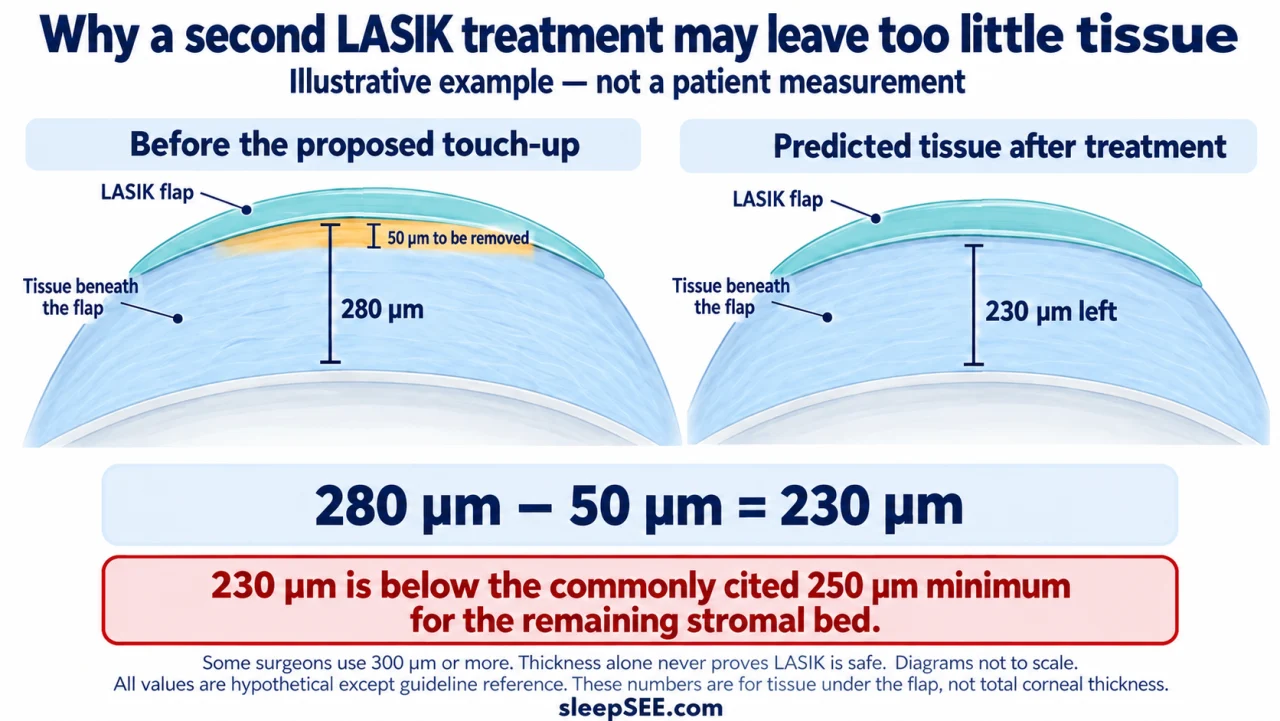 Why a second LASIK treatment may leave too little tissue

Illustrative example — not a patient measurement

Before the proposed touch-up

LASIK flap

50 µm to be removed

Tissue beneath the flap

280 µm

Predicted tissue after treatment

LASIK flap

Tissue beneath the flap

230 µm left

280 µm − 50 µm = 230 µm

230 µm is below the commonly cited 250 µm minimum for the remaining stromal bed.

Some surgeons use 300 µm or more. Thickness alone never proves LASIK is safe. Diagrams not to scale.
All values are hypothetical except guideline reference. These numbers are for tissue under the flap, not total corneal thickness.

sleepSEE.com